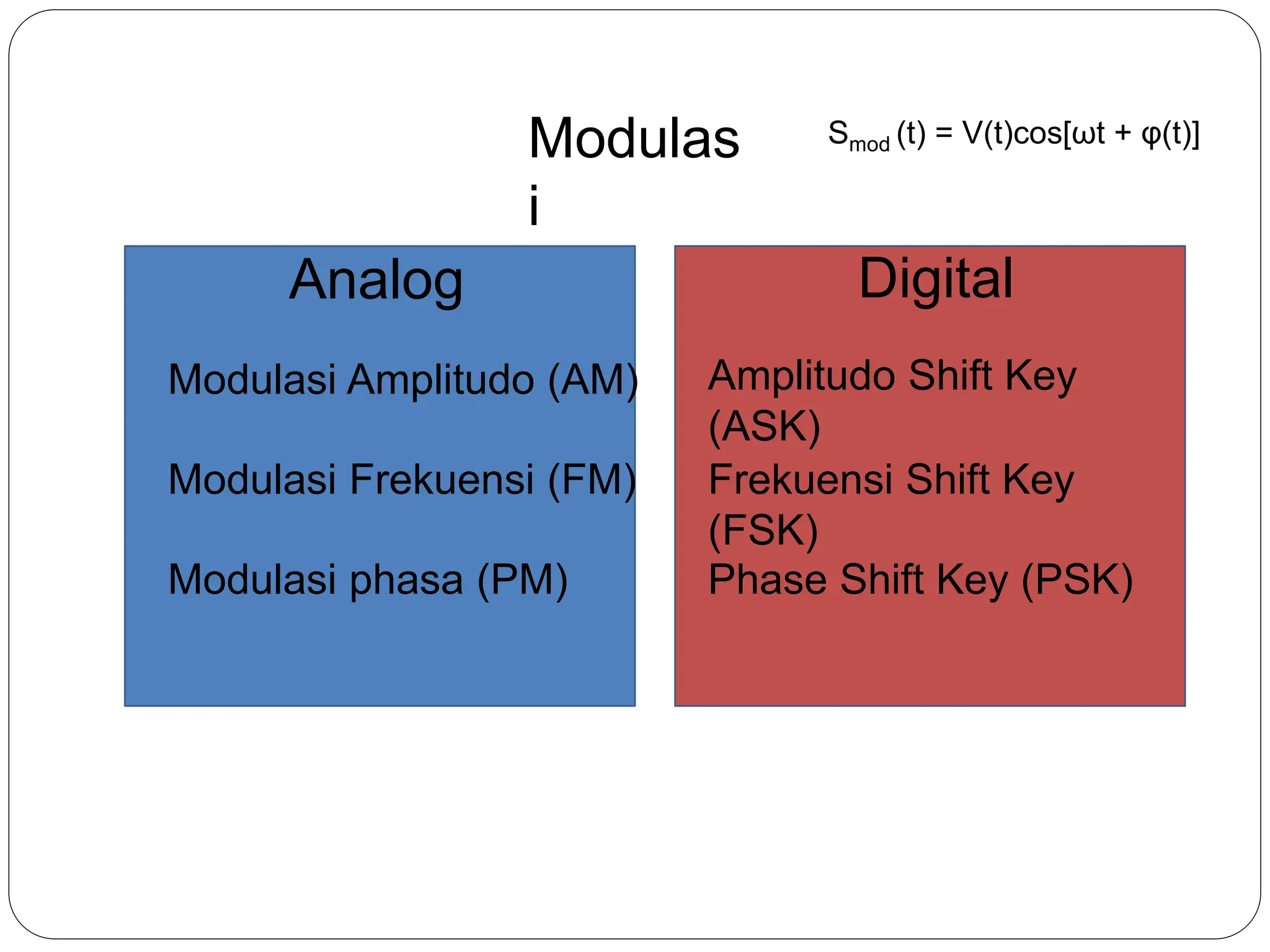 Modulasi

$S_{mod}(t) = V(t)\cos[\omega t + \varphi(t)]$

Analog

Modulasi Amplitudo (AM)

Modulasi Frekuensi (FM)

Modulasi phasa (PM)

Digital

Amplitudo Shift Key (ASK)

Frekuensi Shift Key (FSK)

Phase Shift Key (PSK)